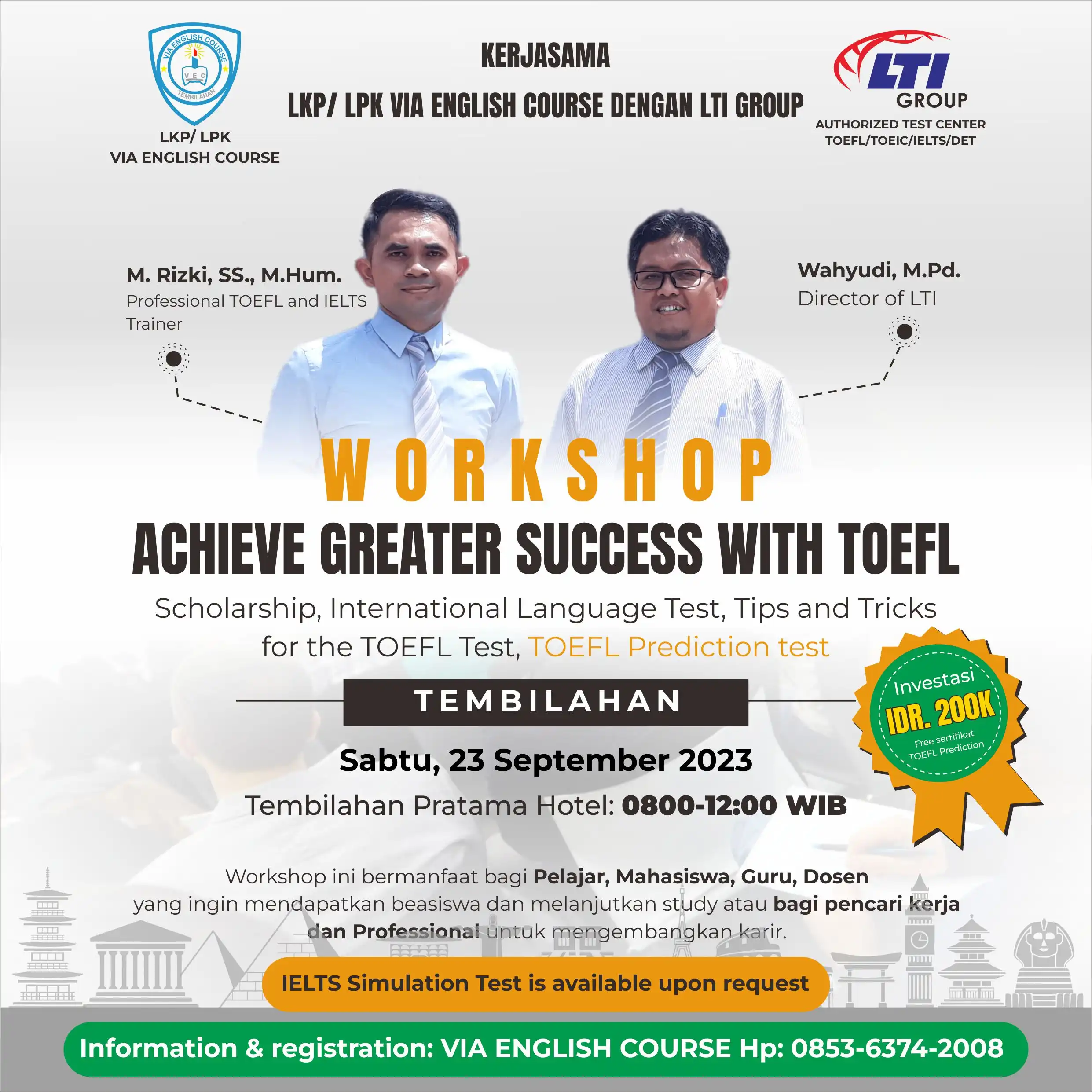 VIA ENGLISH COURSE
V E C
TEMBILAHAN

LKP/ LPK
VIA ENGLISH COURSE

KERJASAMA
LKP/ LPK VIA ENGLISH COURSE DENGAN LTI GROUP

LTI
GROUP
AUTHORIZED TEST CENTER
TOEFL/TOEIC/IELTS/DET

M. Rizki, SS., M.Hum.
Professional TOEFL and IELTS Trainer

Wahyudi, M.Pd.
Director of LTI

WORKSHOP
ACHIEVE GREATER SUCCESS WITH TOEFL

Scholarship, International Language Test, Tips and Tricks for the TOEFL Test, TOEFL Prediction test

TEMBILAHAN

Investasi
IDR. 200K
Free sertifikat
TOEFL Prediction

Sabtu, 23 September 2023
Tembilahan Pratama Hotel: 0800-12:00 WIB

Workshop ini bermanfaat bagi Pelajar, Mahasiswa, Guru, Dosen yang ingin mendapatkan beasiswa dan melanjutkan study atau bagi pencari kerja dan Professional untuk mengembangkan karir.

IELTS Simulation Test is available upon request

Information & registration: VIA ENGLISH COURSE Hp: 0853-6374-2008